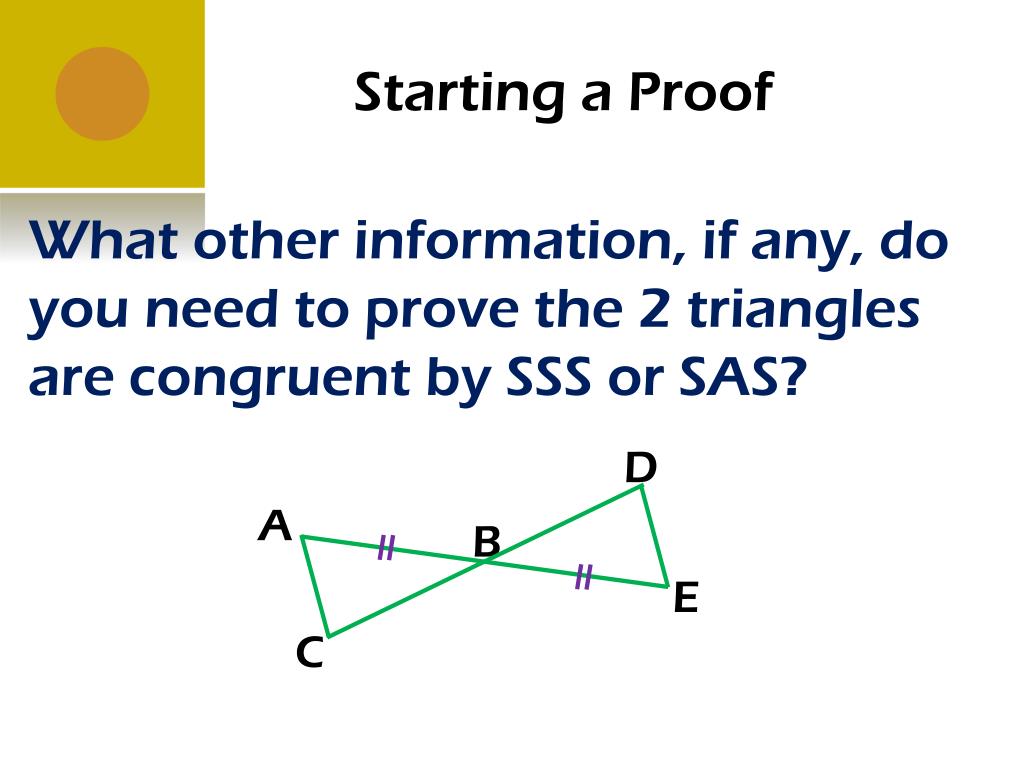 Starting a Proof

What other information, if any, do you need to prove the 2 triangles are congruent by SSS or SAS?

D
A
B
E
C